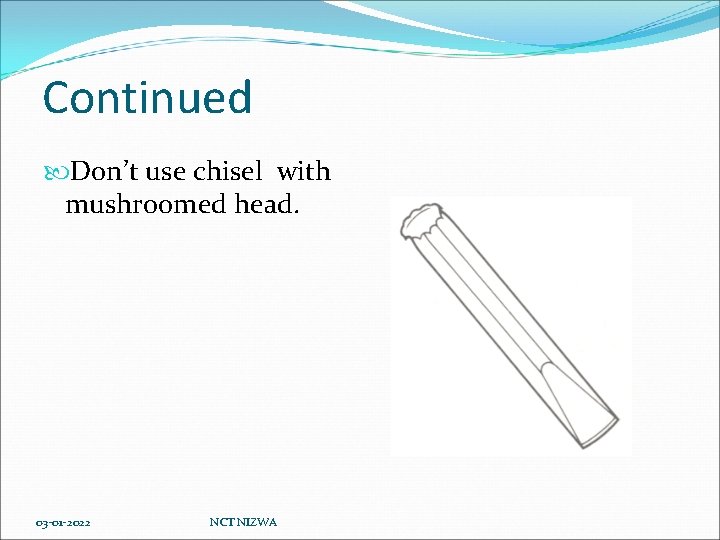 Continued

Don’t use chisel with mushroomed head.

03-01-2022 NCT NIZWA